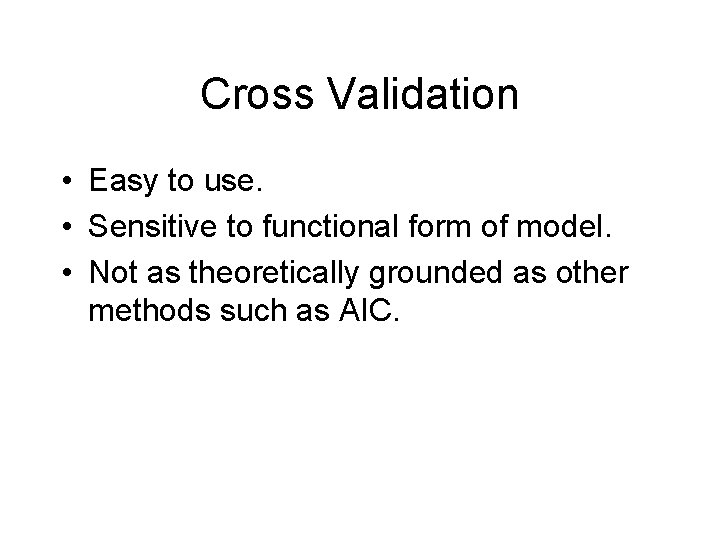 Cross Validation

• Easy to use.
• Sensitive to functional form of model.
• Not as theoretically grounded as other methods such as AIC.